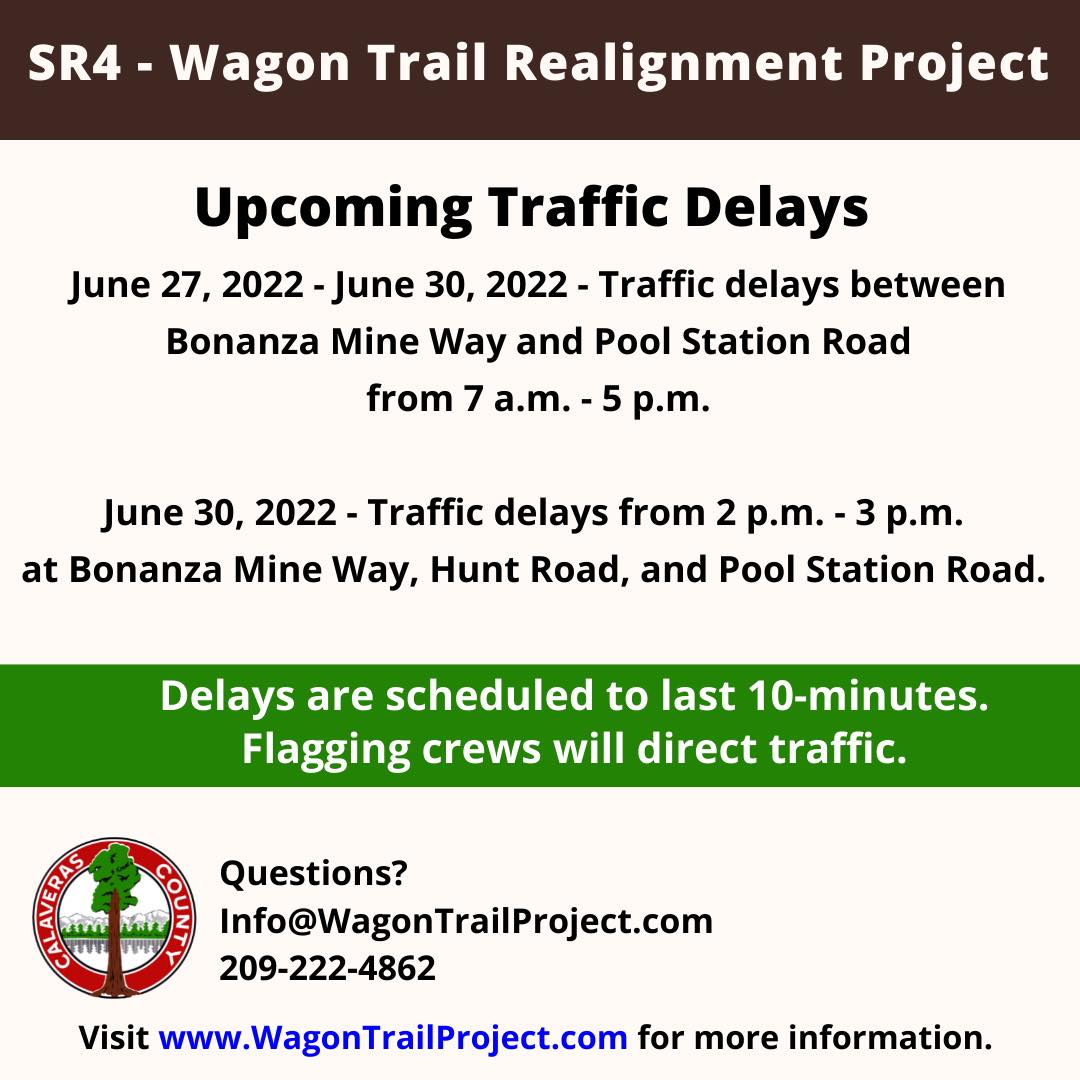 SR4 - Wagon Trail Realignment Project

Upcoming Traffic Delays

June 27, 2022 - June 30, 2022 - Traffic delays between Bonanza Mine Way and Pool Station Road from 7 a.m. - 5 p.m.

June 30, 2022 - Traffic delays from 2 p.m. - 3 p.m. at Bonanza Mine Way, Hunt Road, and Pool Station Road.

Delays are scheduled to last 10-minutes. Flagging crews will direct traffic.

CALAVERAS COUNTY

Questions?
Info@WagonTrailProject.com
209-222-4862

Visit www.WagonTrailProject.com for more information.